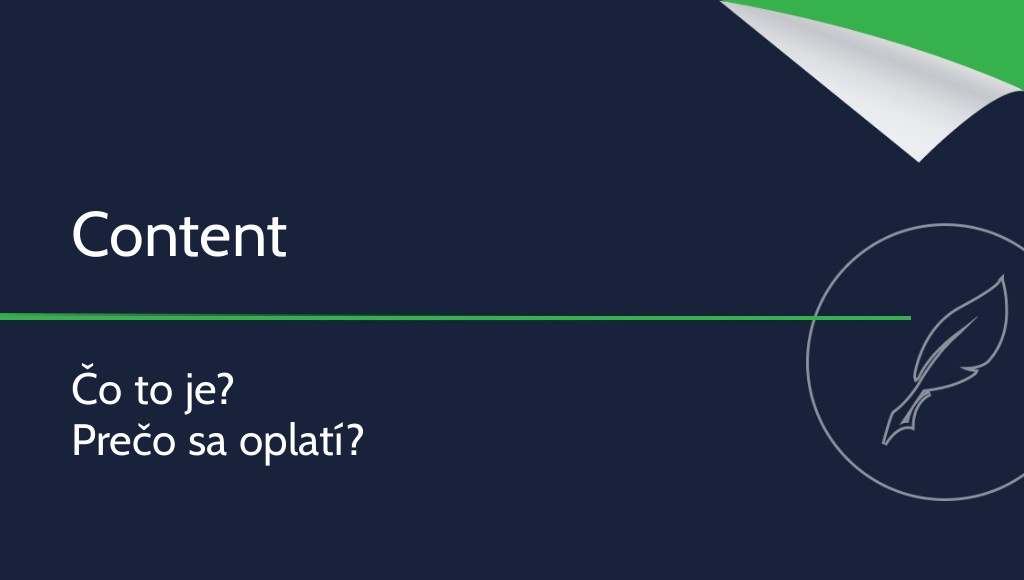 Content

Čo to je?
Prečo sa oplatí?